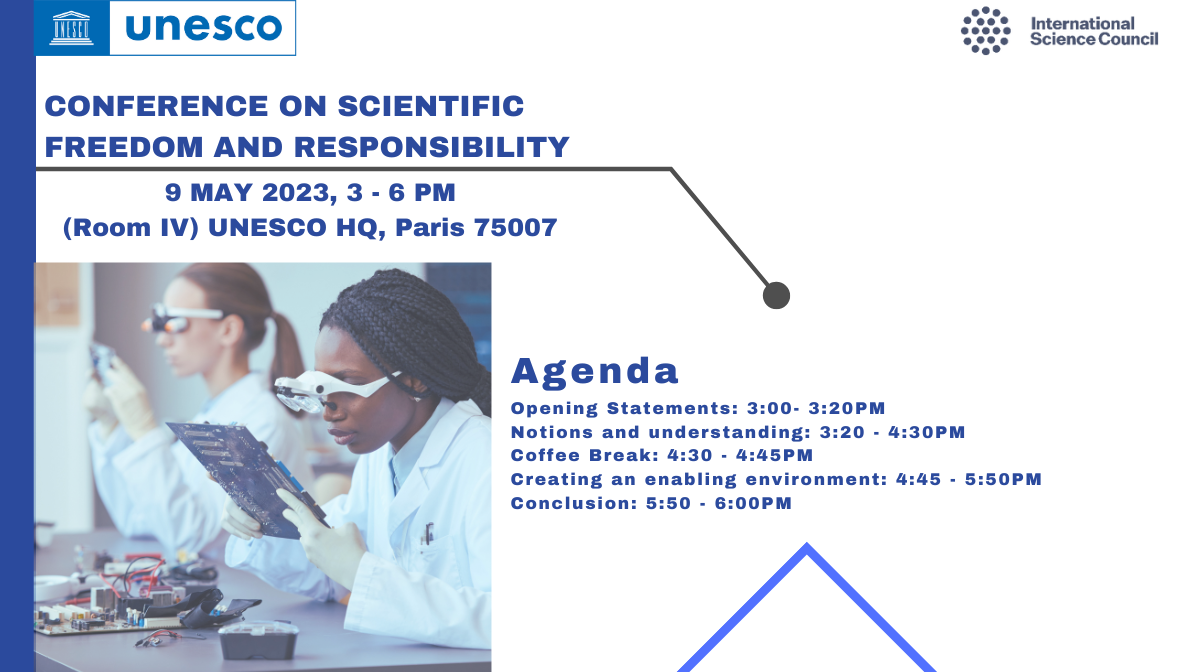 UNESCO unesco

International Science Council

CONFERENCE ON SCIENTIFIC FREEDOM AND RESPONSIBILITY

9 MAY 2023, 3 - 6 PM
(Room IV) UNESCO HQ, Paris 75007

Agenda
Opening Statements: 3:00- 3:20PM
Notions and understanding: 3:20 - 4:30PM
Coffee Break: 4:30 - 4:45PM
Creating an enabling environment: 4:45 - 5:50PM
Conclusion: 5:50 - 6:00PM